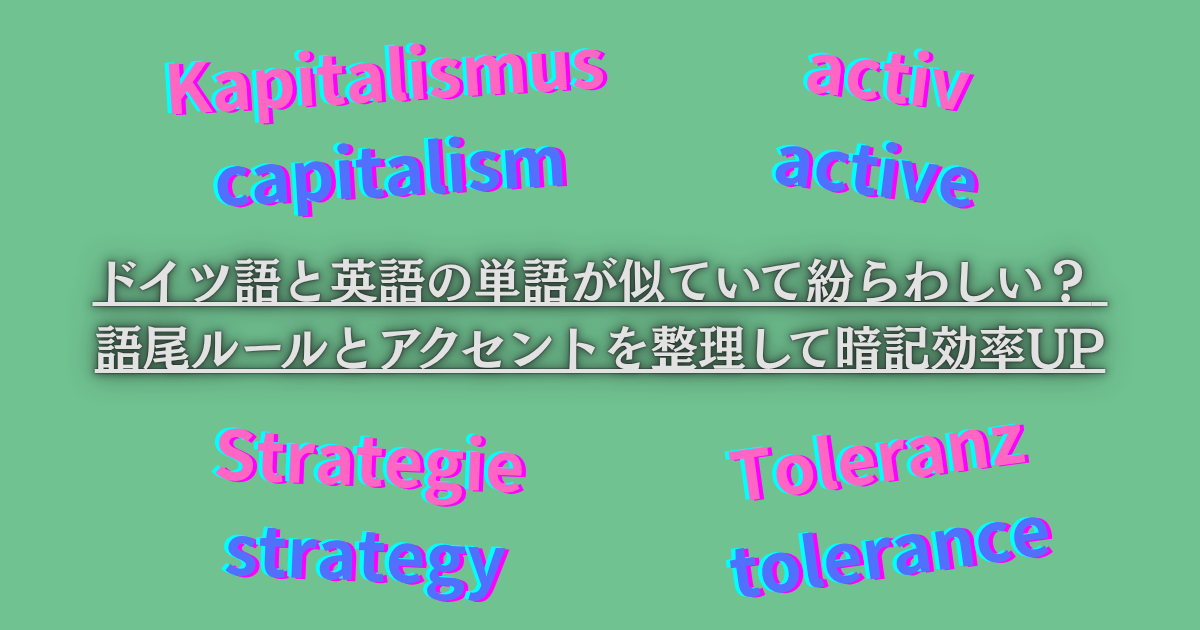 Kapitalismus
capitalism

activ
active

ドイツ語と英語の単語が似ていて紛らわしい？
語尾ルールとアクセントを整理して暗記効率UP

Strategie
strategy

Toleranz
tolerance